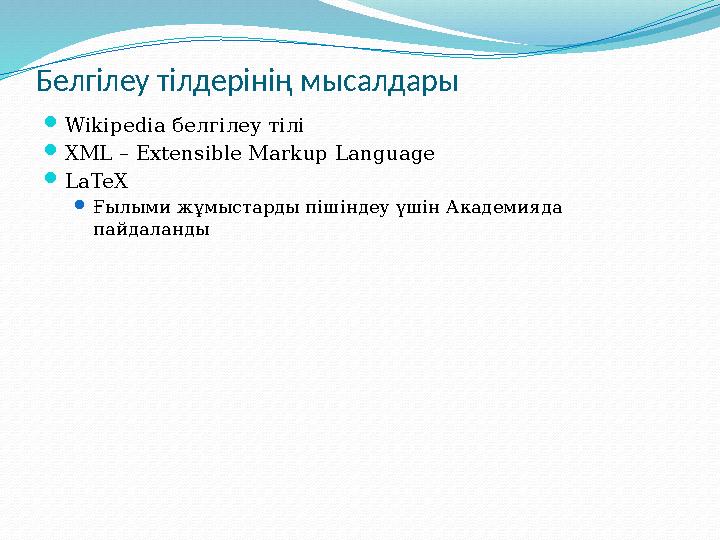 Белгілеу тілдерінің мысалдары

Wikipedia белгілеу тілі

XML – Extensible Markup Language

LaTeX

Ғылыми жұмыстарды пішіндеу үшін Академияда пайдаланды